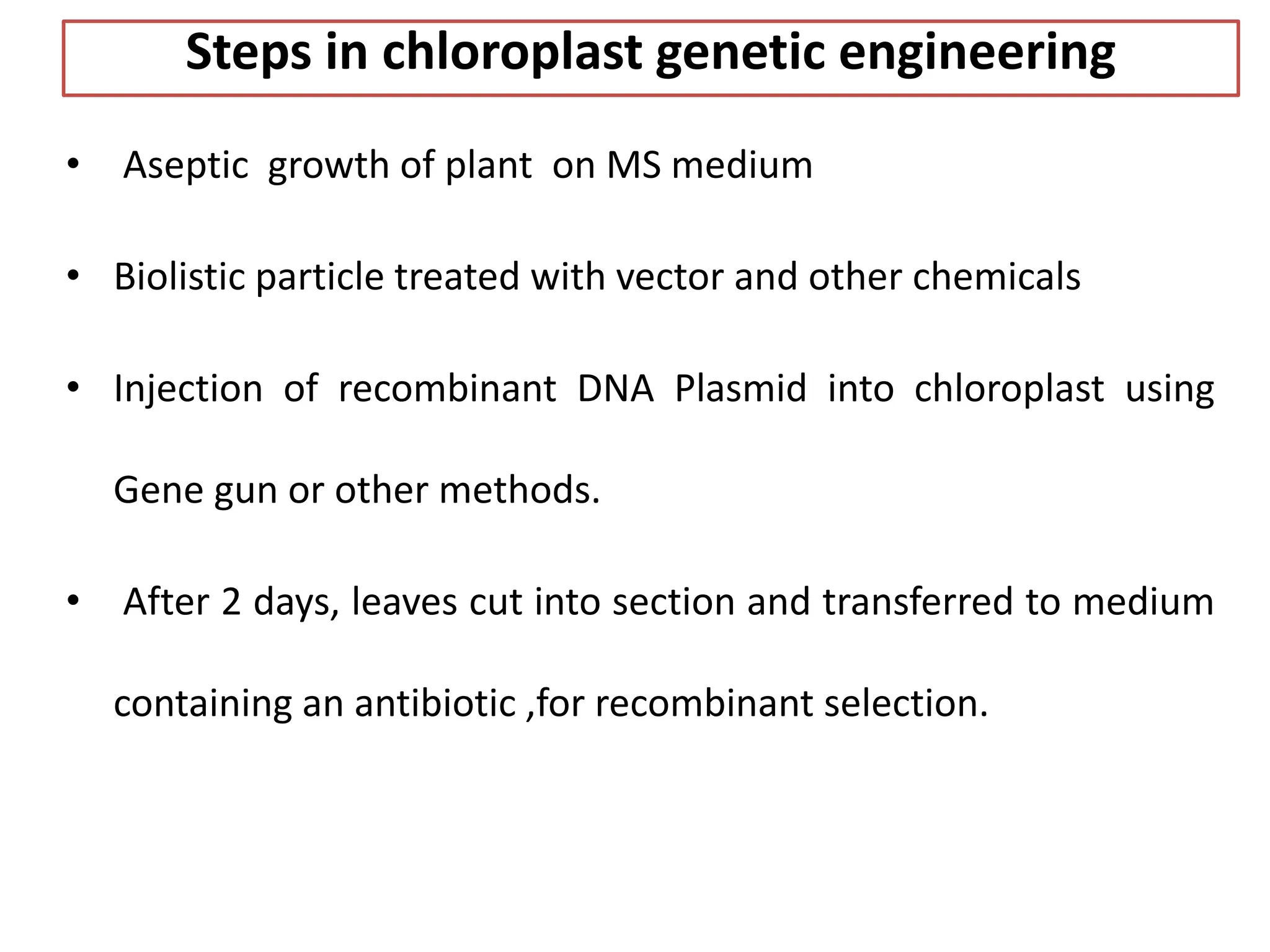 Steps in chloroplast genetic engineering

• Aseptic growth of plant on MS medium

• Biolistic particle treated with vector and other chemicals

• Injection of recombinant DNA Plasmid into chloroplast using Gene gun or other methods.

• After 2 days, leaves cut into section and transferred to medium containing an antibiotic ,for recombinant selection.